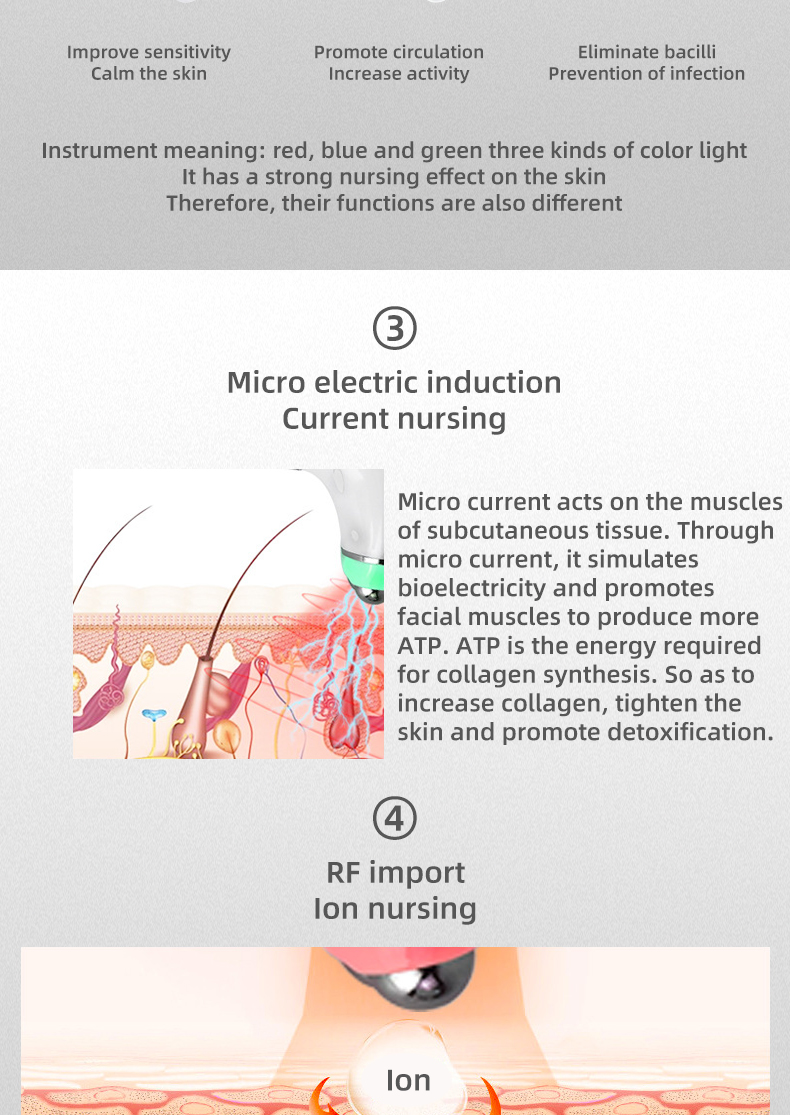 Improve sensitivity
Calm the skin

Promote circulation
Increase activity

Eliminate bacilli
Prevention of infection

Instrument meaning: red, blue and green three kinds of color light
It has a strong nursing effect on the skin
Therefore, their functions are also different

③

Micro electric induction
Current nursing

Micro current acts on the muscles of subcutaneous tissue. Through micro current, it simulates bioelectricity and promotes facial muscles to produce more ATP. ATP is the energy required for collagen synthesis. So as to increase collagen, tighten the skin and promote detoxification.

④

RF import
Ion nursing

Ion